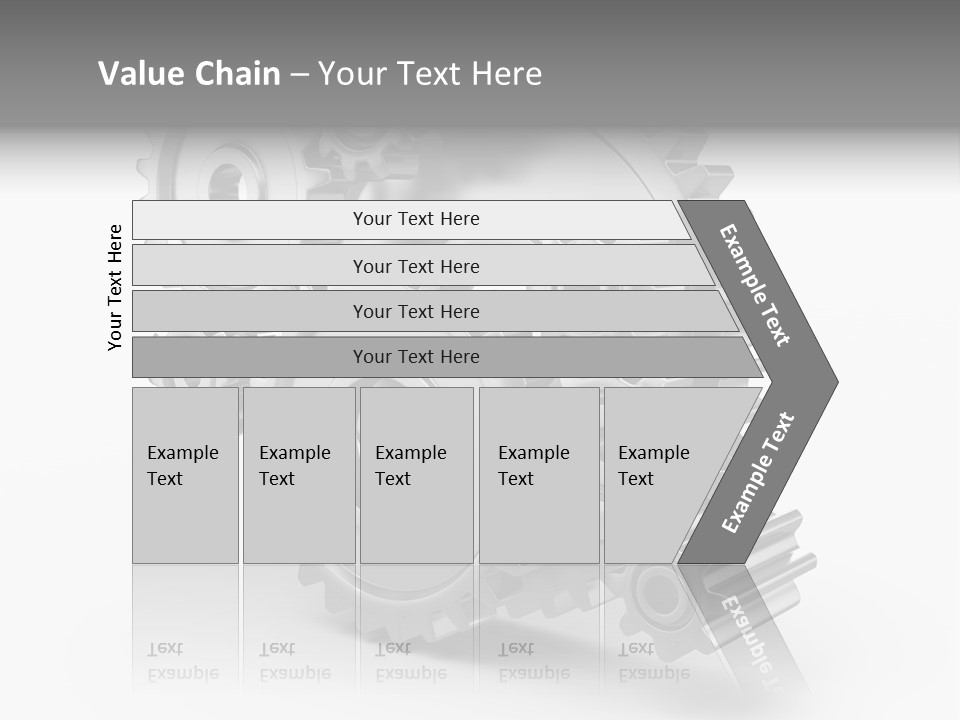 Value Chain – Your Text Here

Your Text Here

Your Text Here

Your Text Here

Your Text Here

Your Text Here

Example Text

Example Text

Example Text

Example Text

Example Text

Example Text

Example Text